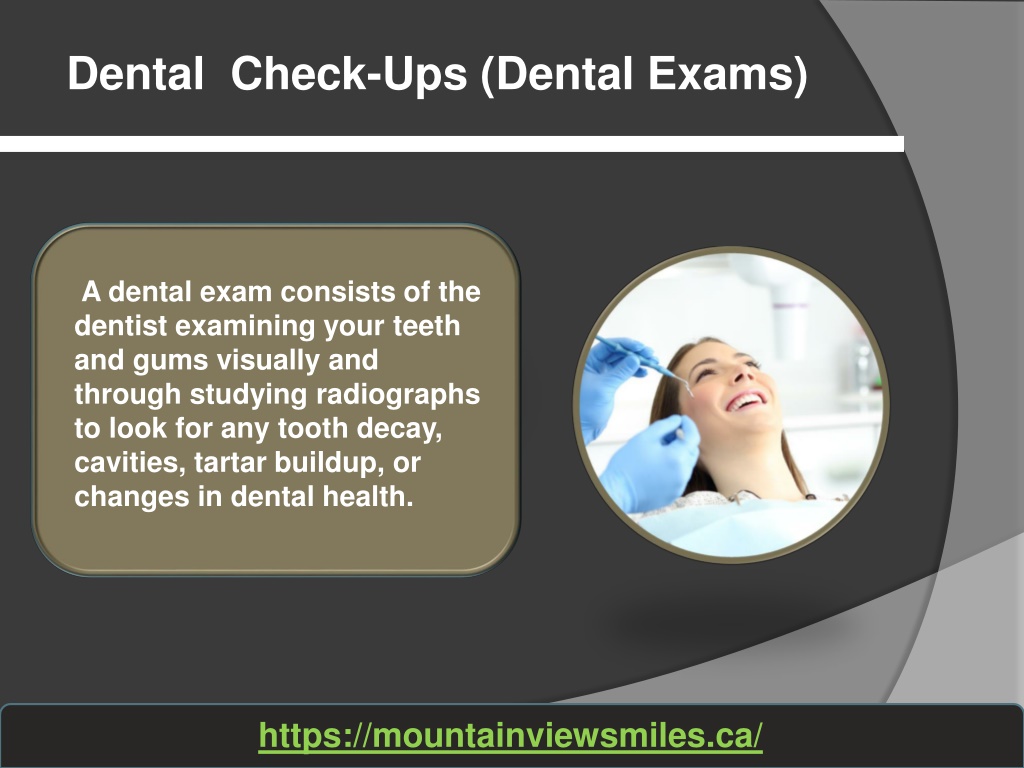 Dental Check-Ups (Dental Exams)

A dental exam consists of the dentist examining your teeth and gums visually and through studying radiographs to look for any tooth decay, cavities, tartar buildup, or changes in dental health.

https://mountainviewsmiles.ca/